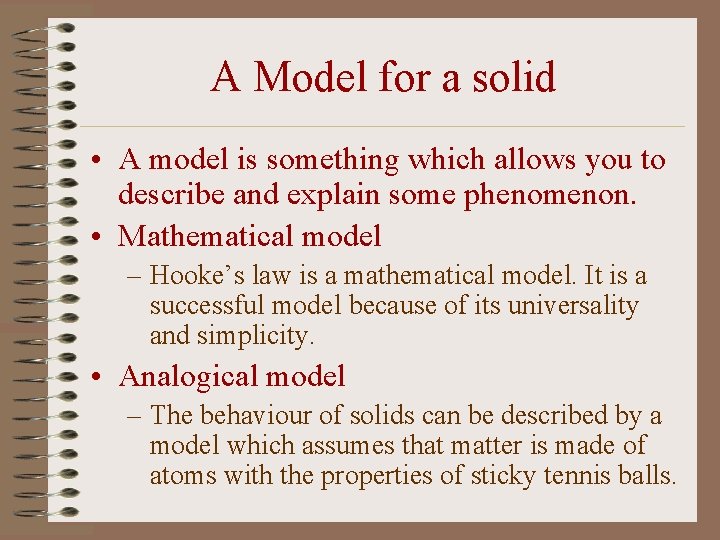 A Model for a solid

• A model is something which allows you to describe and explain some phenomenon.

• Mathematical model

– Hooke’s law is a mathematical model. It is a successful model because of its universality and simplicity.

• Analogical model

– The behaviour of solids can be described by a model which assumes that matter is made of atoms with the properties of sticky tennis balls.